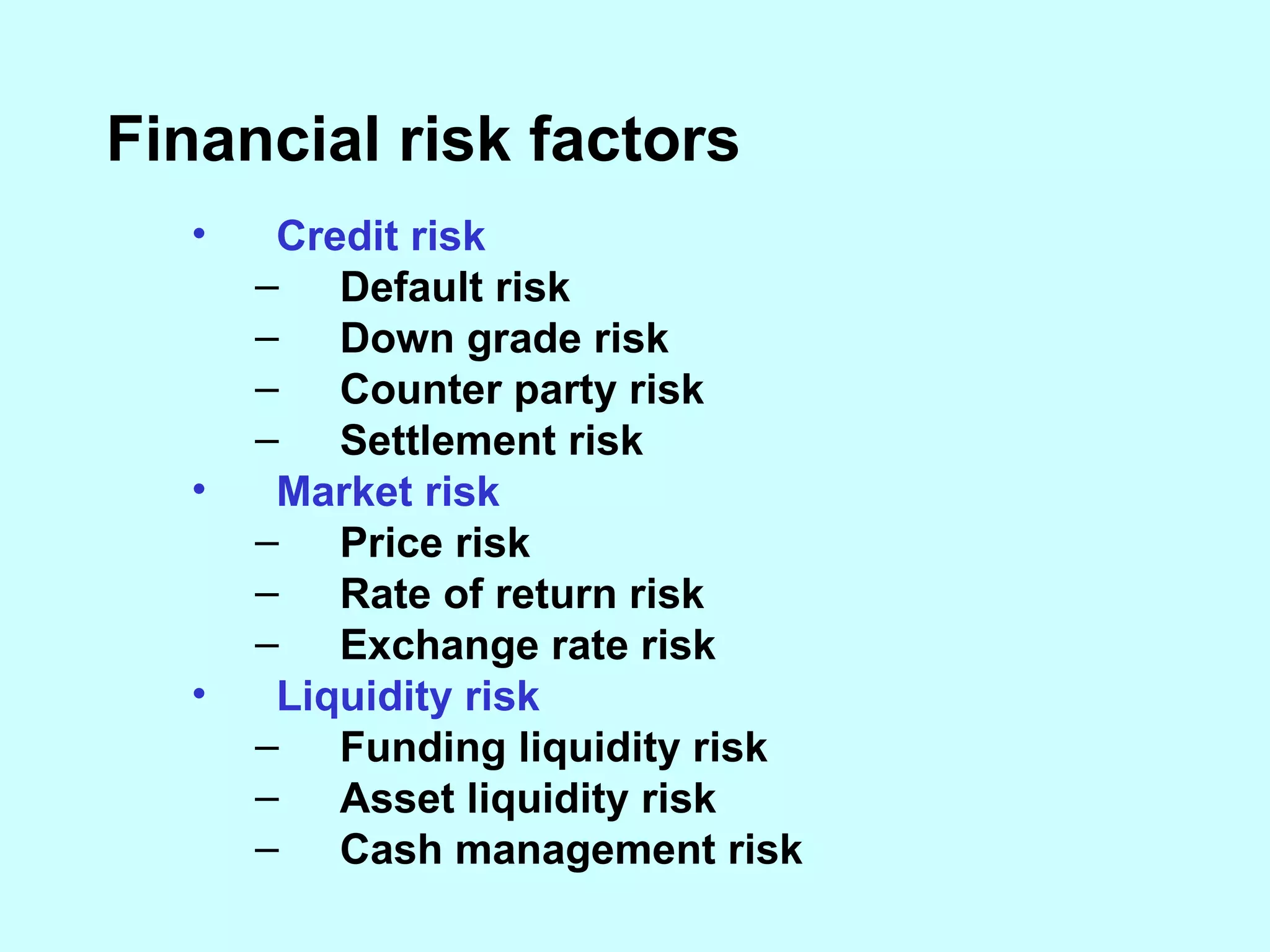 Financial risk factors

• Credit risk
– Default risk
– Down grade risk
– Counter party risk
– Settlement risk
• Market risk
– Price risk
– Rate of return risk
– Exchange rate risk
• Liquidity risk
– Funding liquidity risk
– Asset liquidity risk
– Cash management risk